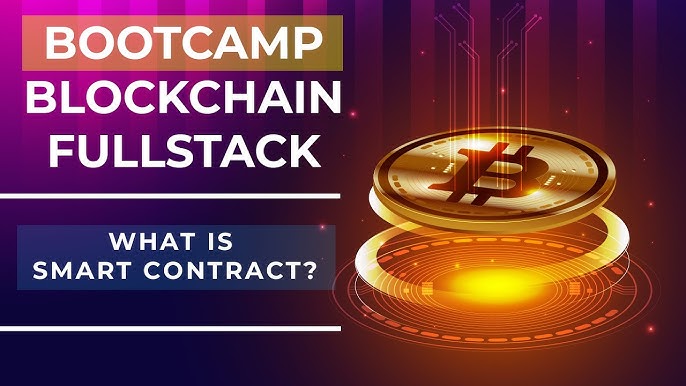 BOOTCAMP
BLOCKCHAIN
FULLSTACK

WHAT IS
SMART CONTRACT?